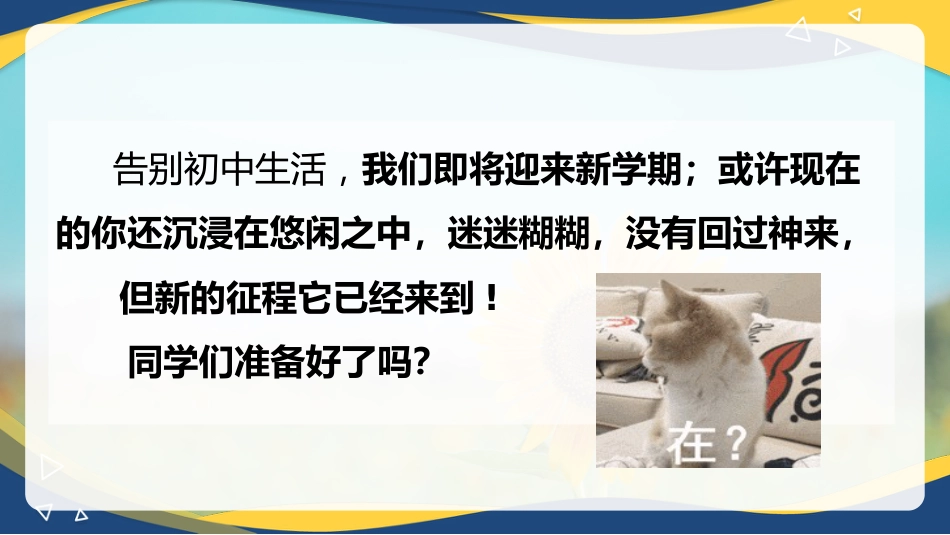 告别初中生活，我们即将迎来新学期；或许现在的你还沉浸在悠闲之中，迷迷糊糊，没有回过神来，

但新的征程它已经来到！

同学们准备好了吗?

在？